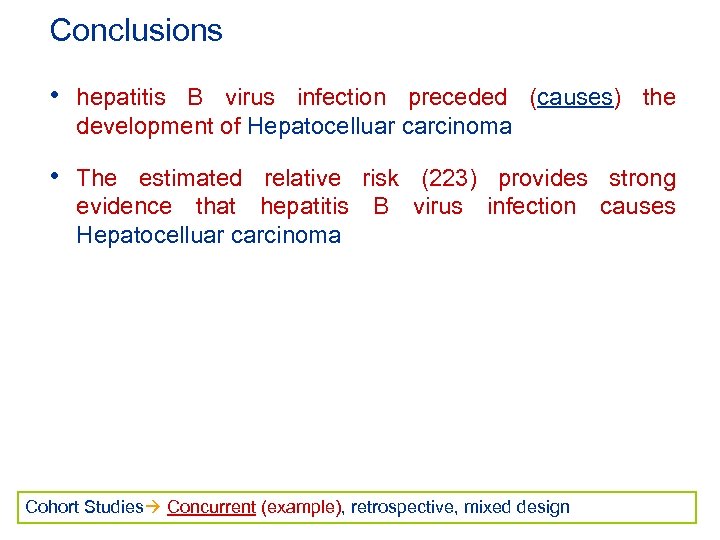 Conclusions

• hepatitis B virus infection preceded (causes) the development of Hepatocelluar carcinoma

• The estimated relative risk (223) provides strong evidence that hepatitis B virus infection causes Hepatocelluar carcinoma

Cohort Studies→ Concurrent (example), retrospective, mixed design